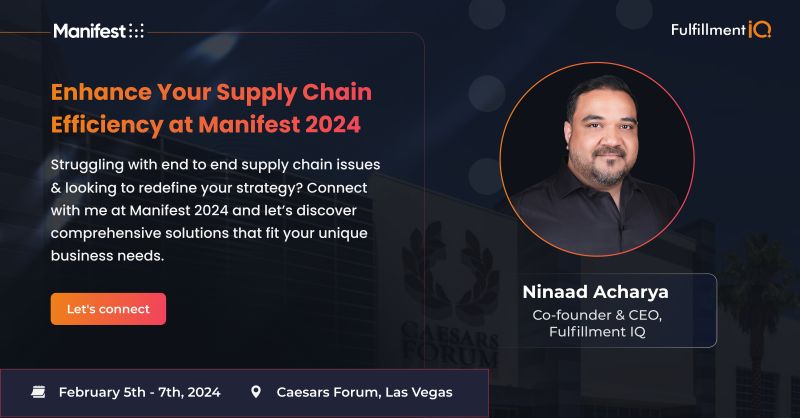 Manifest

Fulfillment IQ

Enhance Your Supply Chain Efficiency at Manifest 2024

Struggling with end to end supply chain issues & looking to redefine your strategy? Connect with me at Manifest 2024 and let's discover comprehensive solutions that fit your unique business needs.

Let's connect

Ninaad Acharya
Co-founder & CEO, Fulfillment IQ

CAESARS FORUM

February 5th - 7th, 2024

Caesars Forum, Las Vegas